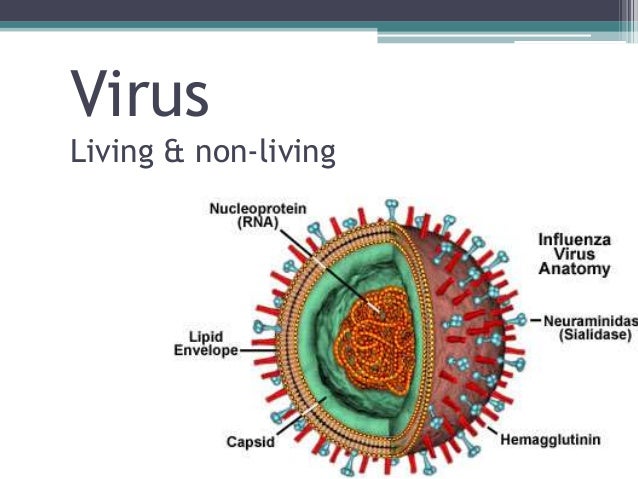 Virus
Living & non-living

Nucleoprotein (RNA)

Influenza Virus Anatomy

Neuraminidas (Sialidase)

Lipid Envelope

Capsid

Hemagglutinin